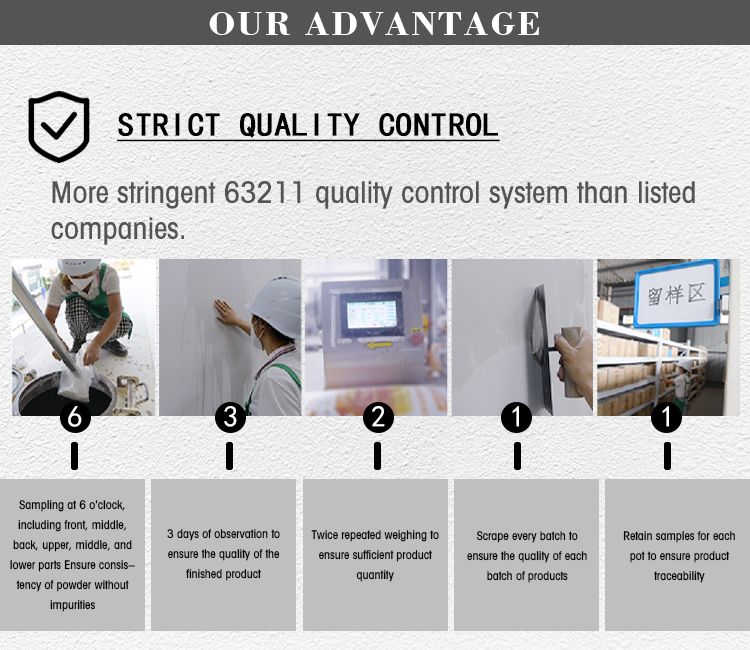 OUR ADVANTAGE

STRICT QUALITY CONTROL

More stringent 63211 quality control system than listed companies.

留样区

6

3

2

1

1

Sampling at 6 o'clock, including front, middle, back, upper, middle, and lower parts Ensure consistency of powder without impurities

3 days of observation to ensure the quality of the finished product

Twice repeated weighing to ensure sufficient product quantity

Scrape every batch to ensure the quality of each batch of products

Retain samples for each pot to ensure product traceability